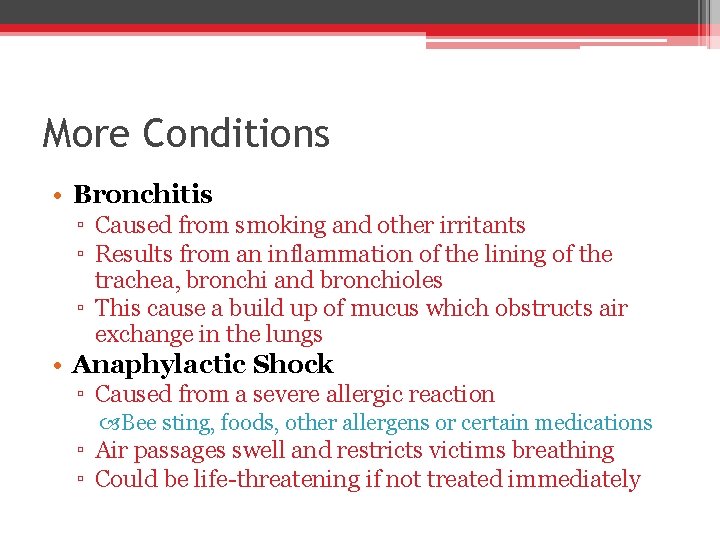 More Conditions

• Bronchitis
▫ Caused from smoking and other irritants
▫ Results from an inflammation of the lining of the trachea, bronchi and bronchioles
▫ This cause a build up of mucus which obstructs air exchange in the lungs

• Anaphylactic Shock
▫ Caused from a severe allergic reaction
Bee sting, foods, other allergens or certain medications
▫ Air passages swell and restricts victims breathing
▫ Could be life-threatening if not treated immediately